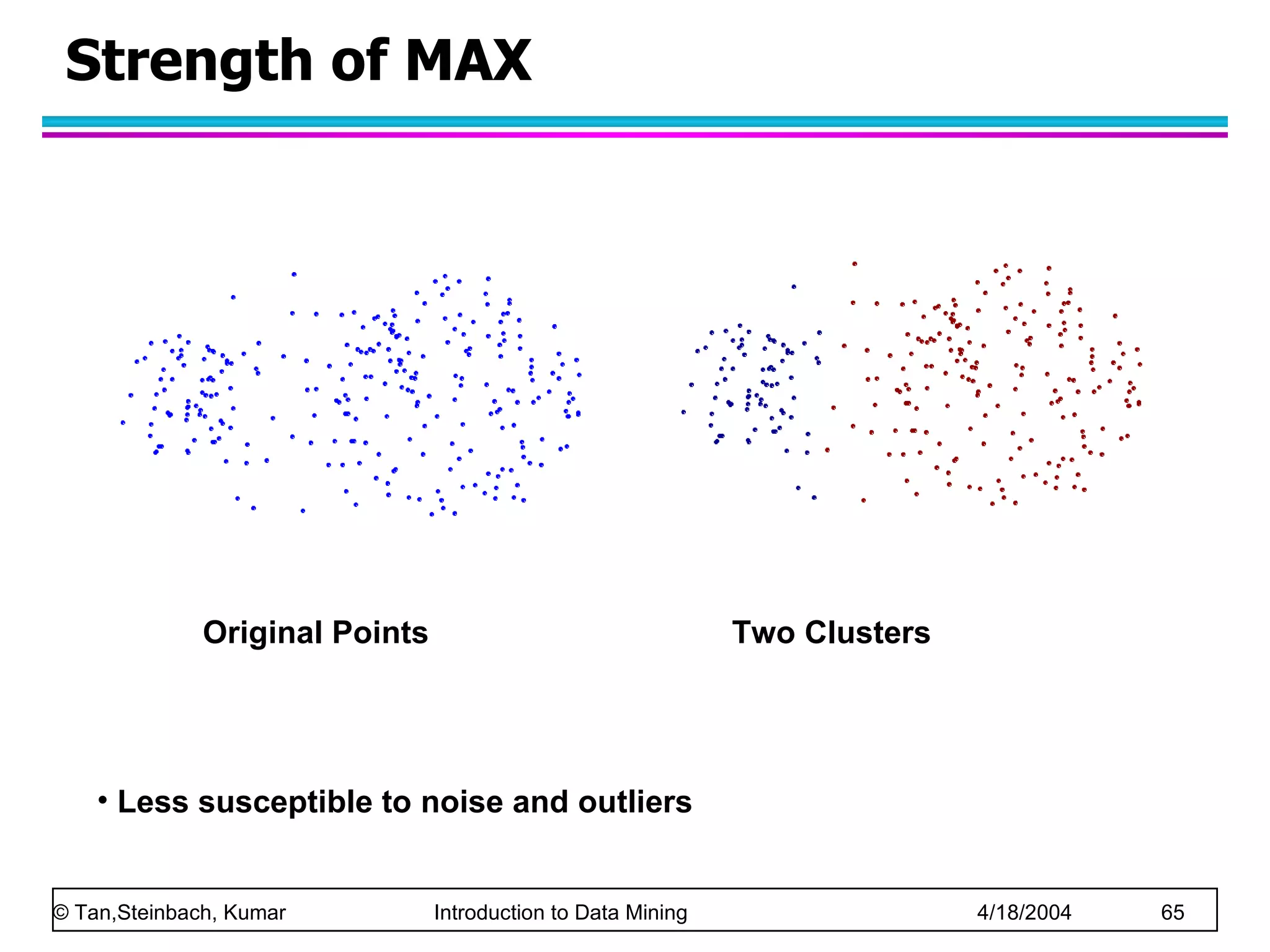 Strength of MAX

Original Points

Two Clusters

• Less susceptible to noise and outliers

© Tan,Steinbach, Kumar Introduction to Data Mining 4/18/2004 65